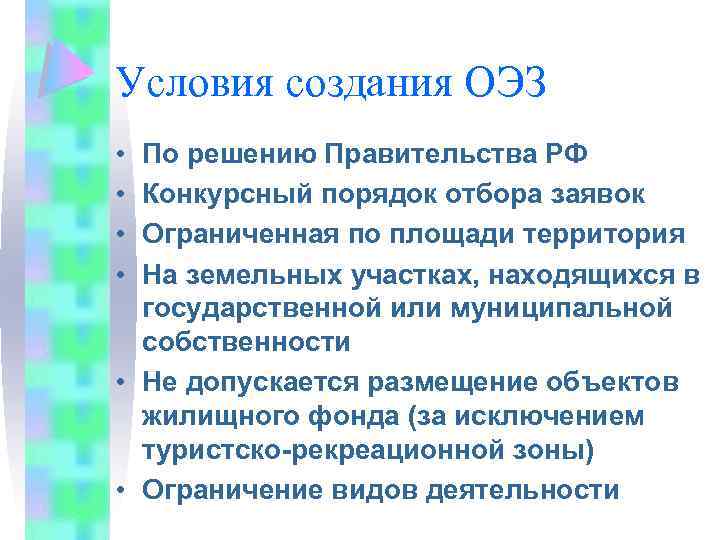 Условия создания ОЭЗ

• По решению Правительства РФ
• Конкурсный порядок отбора заявок
• Ограниченная по площади территория
• На земельных участках, находящихся в государственной или муниципальной собственности
• Не допускается размещение объектов жилищного фонда (за исключением туристско-рекреационной зоны)
• Ограничение видов деятельности